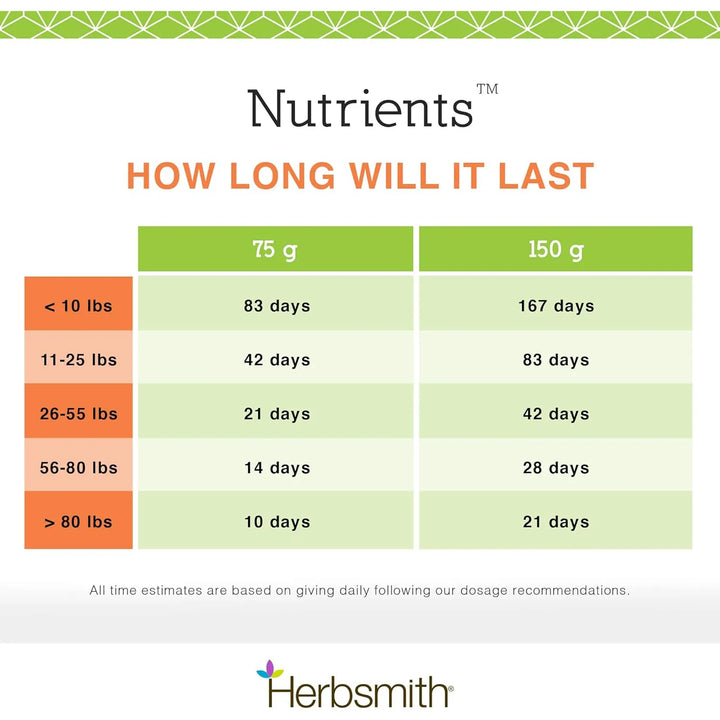 Nutrients™

HOW LONG WILL IT LAST

| | 75 g | 150 g |
|---|---|---|
| < 10 lbs | 83 days | 167 days |
| 11-25 lbs | 42 days | 83 days |
| 26-55 lbs | 21 days | 42 days |
| 56-80 lbs | 14 days | 28 days |
| > 80 lbs | 10 days | 21 days |

All time estimates are based on giving daily following our dosage recommendations.

Herbsmith®